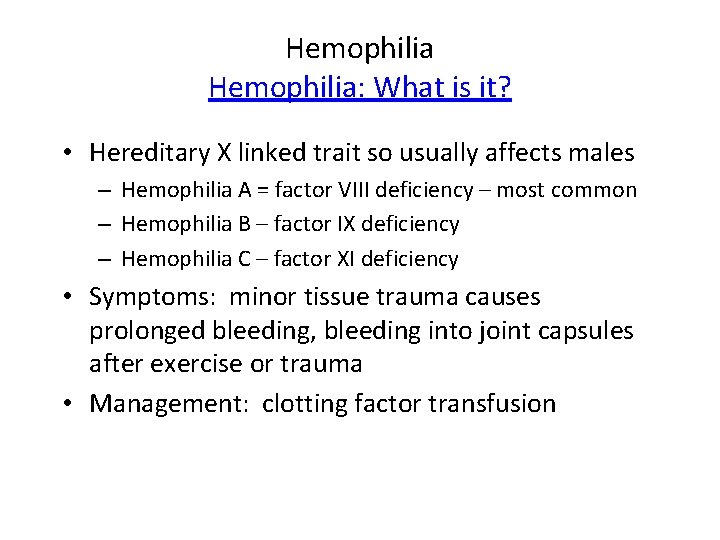 Hemophilia
Hemophilia: What is it?

• Hereditary X linked trait so usually affects males
– Hemophilia A = factor VIII deficiency – most common
– Hemophilia B – factor IX deficiency
– Hemophilia C – factor XI deficiency
• Symptoms: minor tissue trauma causes prolonged bleeding, bleeding into joint capsules after exercise or trauma
• Management: clotting factor transfusion